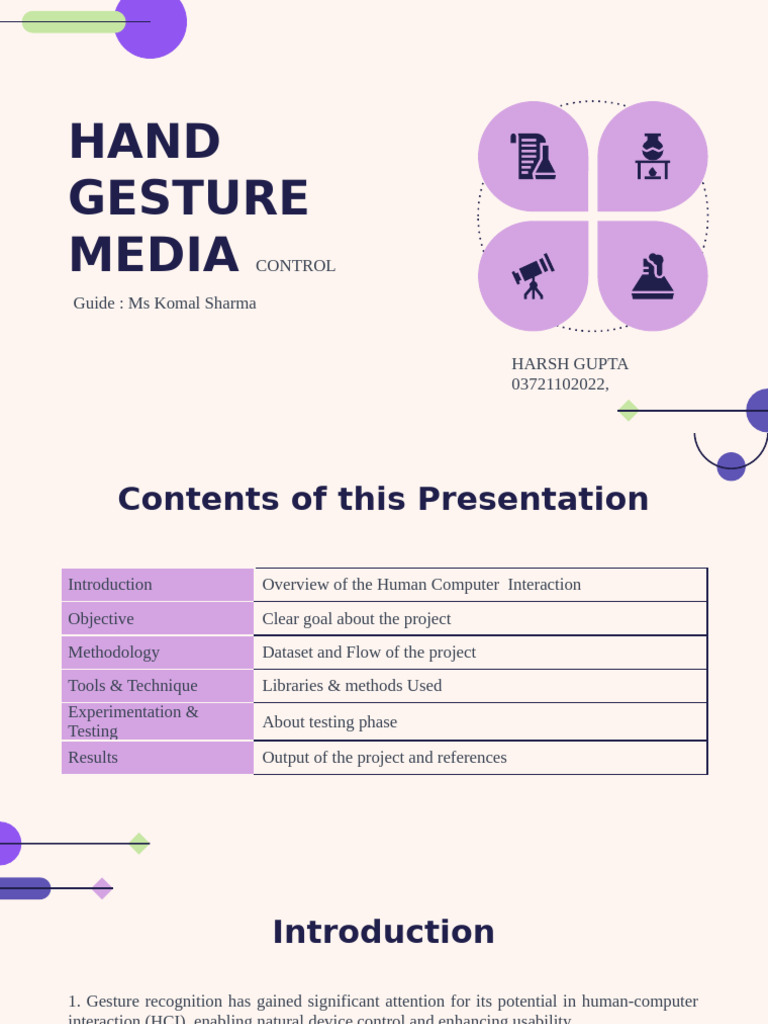 HAND GESTURE MEDIA CONTROL

Guide : Ms Komal Sharma

HARSH GUPTA
03721102022,

Contents of this Presentation

| Introduction | Overview of the Human Computer Interaction |
|---|---|
| Objective | Clear goal about the project |
| Methodology | Dataset and Flow of the project |
| Tools & Technique | Libraries & methods Used |
| Experimentation & Testing | About testing phase |
| Results | Output of the project and references |

Introduction

1. Gesture recognition has gained significant attention for its potential in human-computer interaction (HCI), enabling natural device control and enhancing usability.